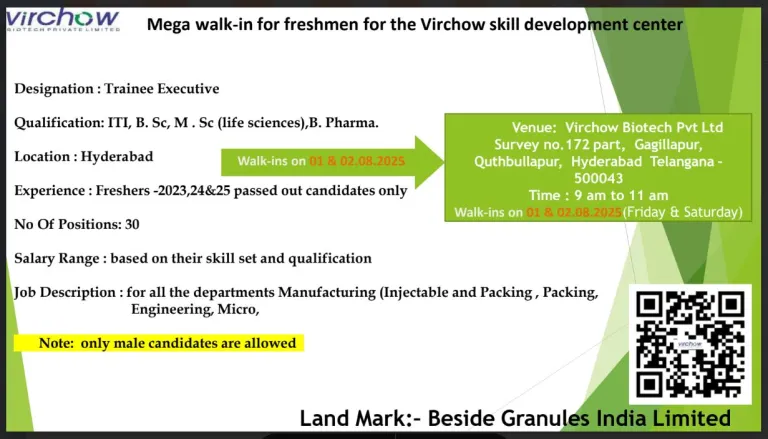 virchow
BIOTECH PRIVATE LIMITED

Mega walk-in for freshmen for the Virchow skill development center

Designation : Trainee Executive

Qualification: ITI, B. Sc, M . Sc (life sciences),B. Pharma.

Location : Hyderabad

Experience : Freshers -2023,24&25 passed out candidates only

No Of Positions: 30

Salary Range : based on their skill set and qualification

Job Description : for all the departments Manufacturing (Injectable and Packing , Packing, Engineering, Micro,

Note: only male candidates are allowed

Walk-ins on 01 & 02.08.2025

Venue: Virchow Biotech Pvt Ltd
Survey no.172 part, Gagillapur, Quthbullapur, Hyderabad Telangana - 500043
Time : 9 am to 11 am
Walk-ins on 01 & 02.08.2025(Friday & Saturday)

virchow

Land Mark:- Beside Granules India Limited